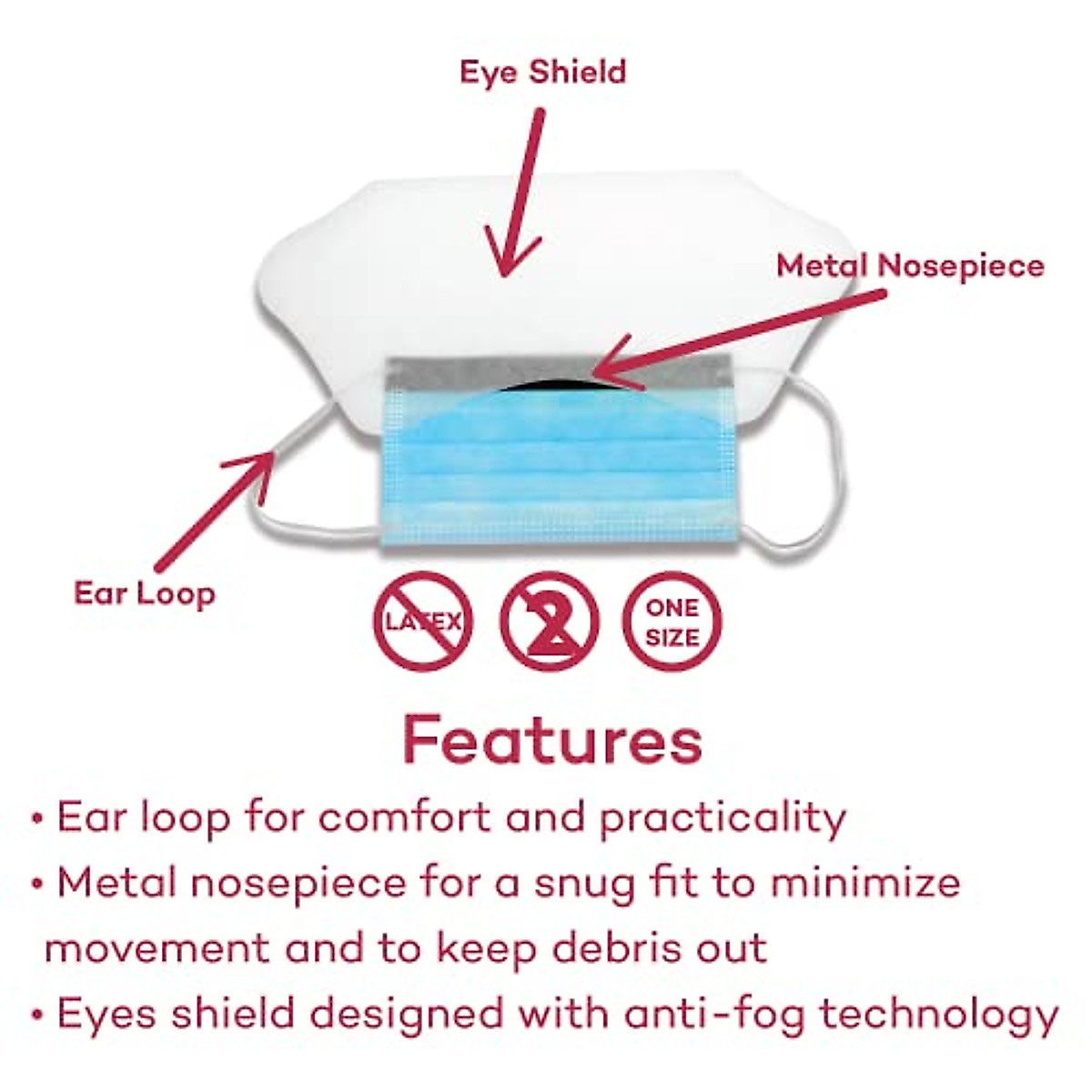 Eye Shield

Metal Nosepiece

Ear Loop

LATEX

2

ONE SIZE

Features

• Ear loop for comfort and practicality

• Metal nosepiece for a snug fit to minimize movement and to keep debris out

• Eyes shield designed with anti-fog technology